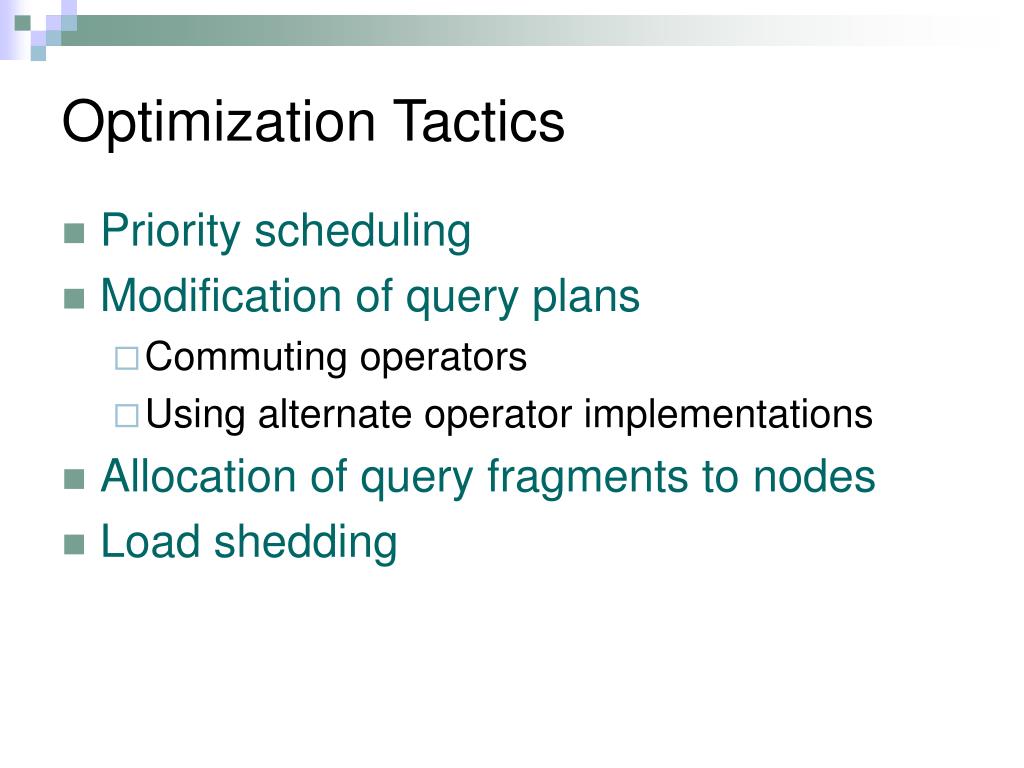 Optimization Tactics

Priority scheduling
Modification of query plans
Commuting operators
Using alternate operator implementations
Allocation of query fragments to nodes
Load shedding